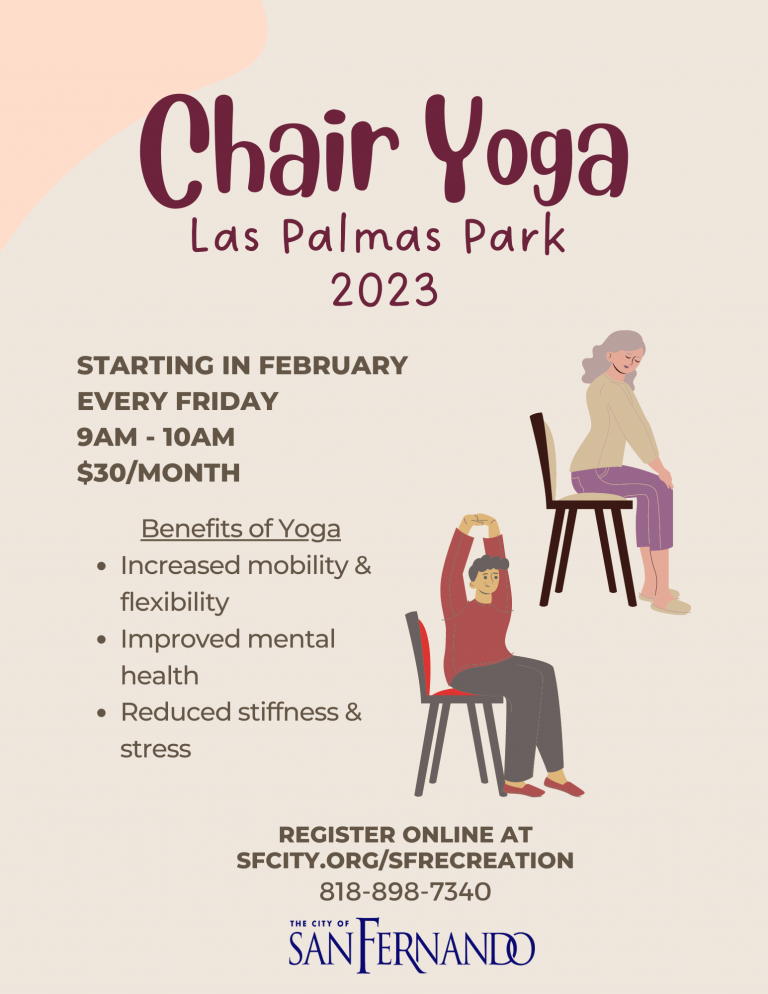 Chair Yoga
Las Palmas Park
2023

STARTING IN FEBRUARY
EVERY FRIDAY
9AM - 10AM
$30/MONTH

Benefits of Yoga

- Increased mobility & flexibility
- Improved mental health
- Reduced stiffness & stress

REGISTER ONLINE AT
SFCITY.ORG/SFRECREATION
818-898-7340

THE CITY OF
SAN FERNANDO